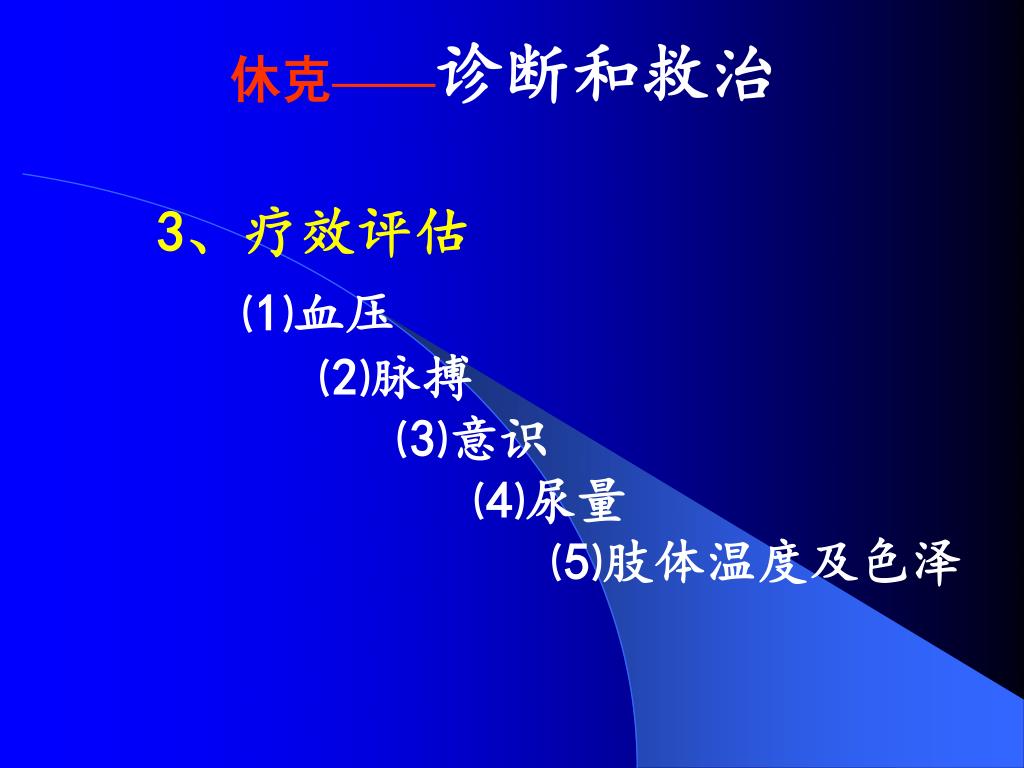 休克——诊断和救治

3、疗效评估

(1)血压

(2)脉搏

(3)意识

(4)尿量

(5)肢体温度及色泽